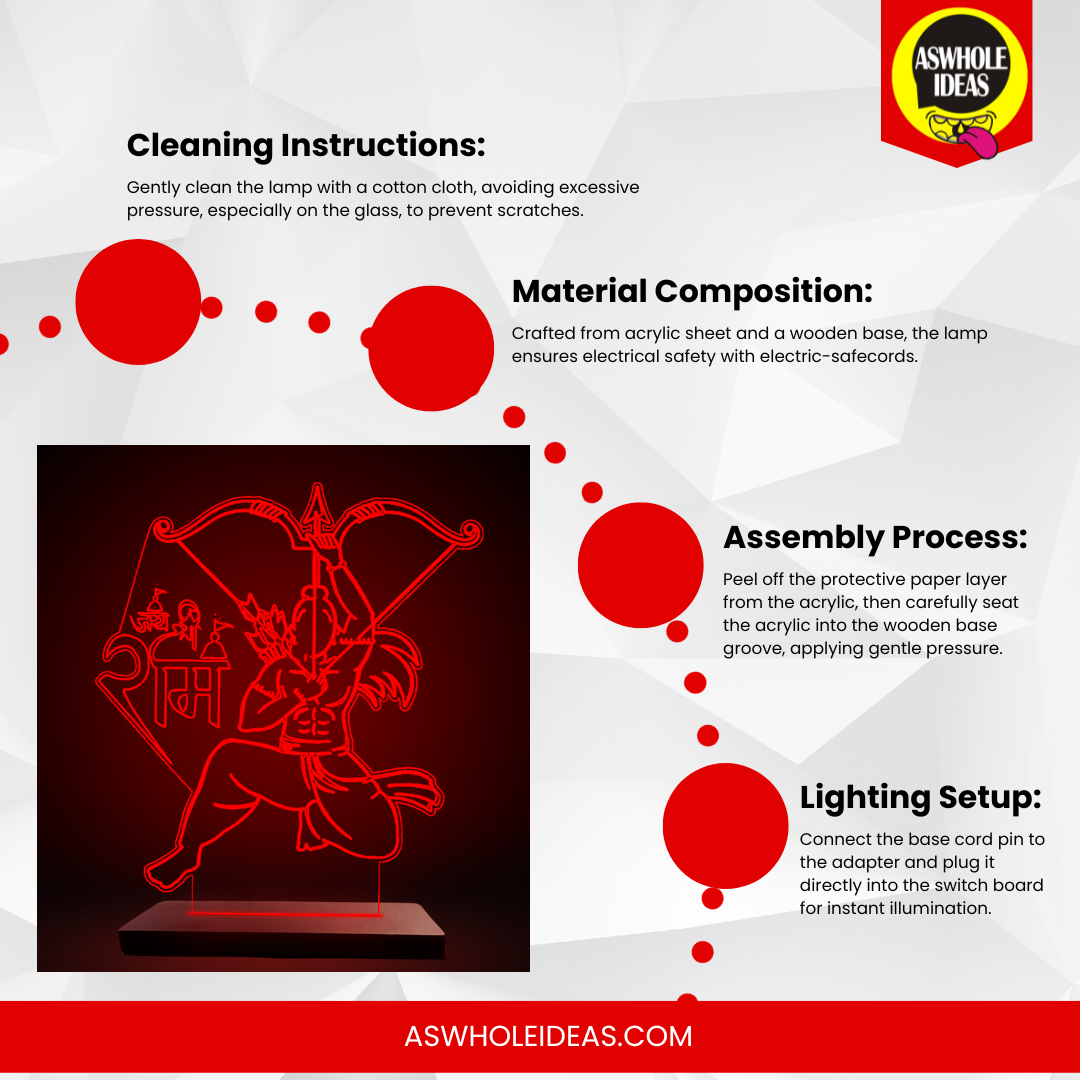 ASWHOLE IDEAS

Cleaning Instructions:

Gently clean the lamp with a cotton cloth, avoiding excessive pressure, especially on the glass, to prevent scratches.

Material Composition:

Crafted from acrylic sheet and a wooden base, the lamp ensures electrical safety with electric-safecords.

जय श्री राम

Assembly Process:

Peel off the protective paper layer from the acrylic, then carefully seat the acrylic into the wooden base groove, applying gentle pressure.

Lighting Setup:

Connect the base cord pin to the adapter and plug it directly into the switch board for instant illumination.

ASWHOLEIDEAS.COM